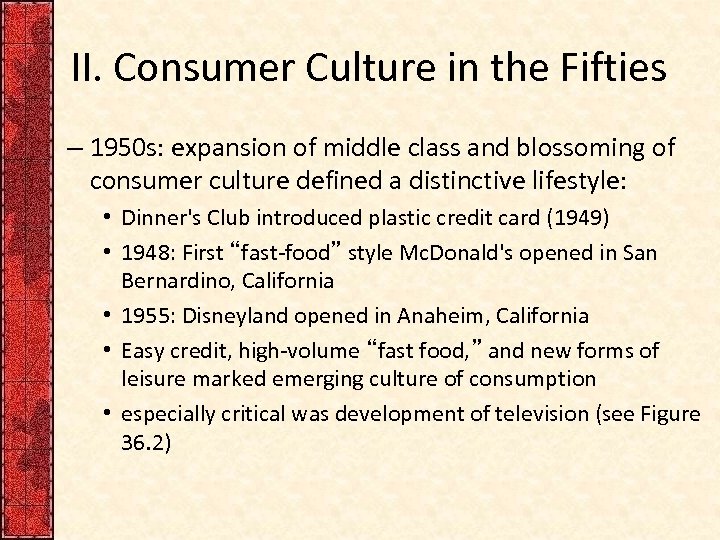 II. Consumer Culture in the Fifties

– 1950s: expansion of middle class and blossoming of consumer culture defined a distinctive lifestyle:

• Dinner's Club introduced plastic credit card (1949)

• 1948: First “fast-food” style McDonald's opened in San Bernardino, California

• 1955: Disneyland opened in Anaheim, California

• Easy credit, high-volume “fast food,” and new forms of leisure marked emerging culture of consumption

• especially critical was development of television (see Figure 36.2)